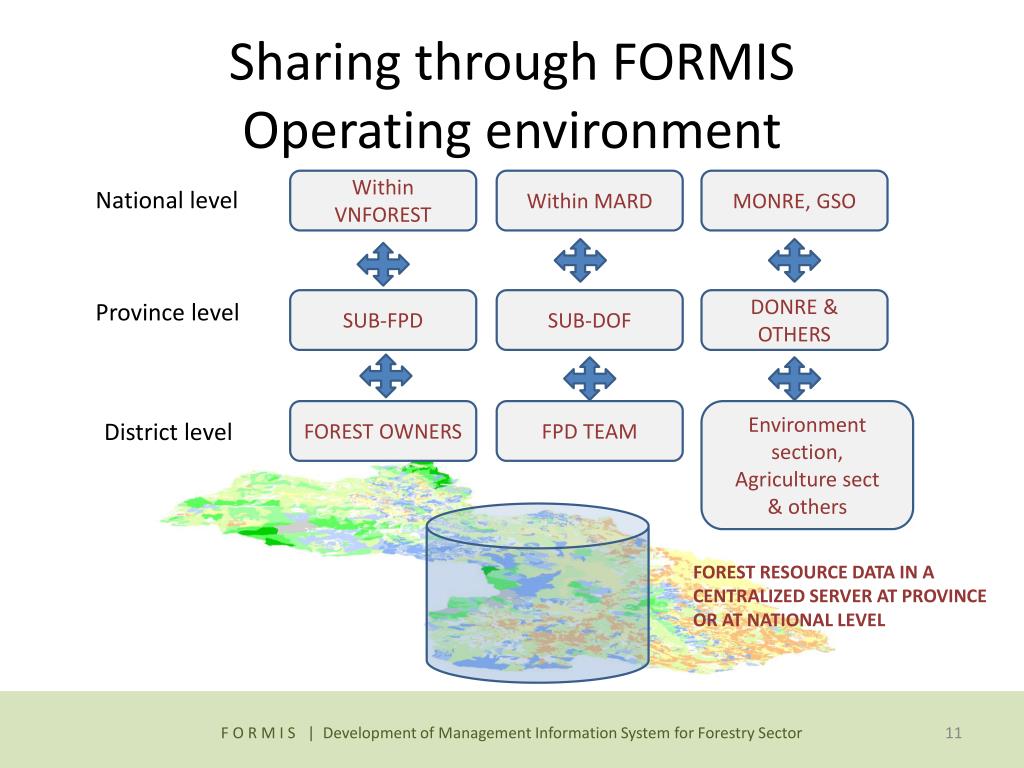 Sharing through FORMIS
Operating environment

National level

Within VNFOREST

Within MARD

MONRE, GSO

Province level

SUB-FPD

SUB-DOF

DONRE & OTHERS

District level

FOREST OWNERS

FPD TEAM

Environment section, Agriculture sect & others

FOREST RESOURCE DATA IN A CENTRALIZED SERVER AT PROVINCE OR AT NATIONAL LEVEL

F O R M I S | Development of Management Information System for Forestry Sector

11